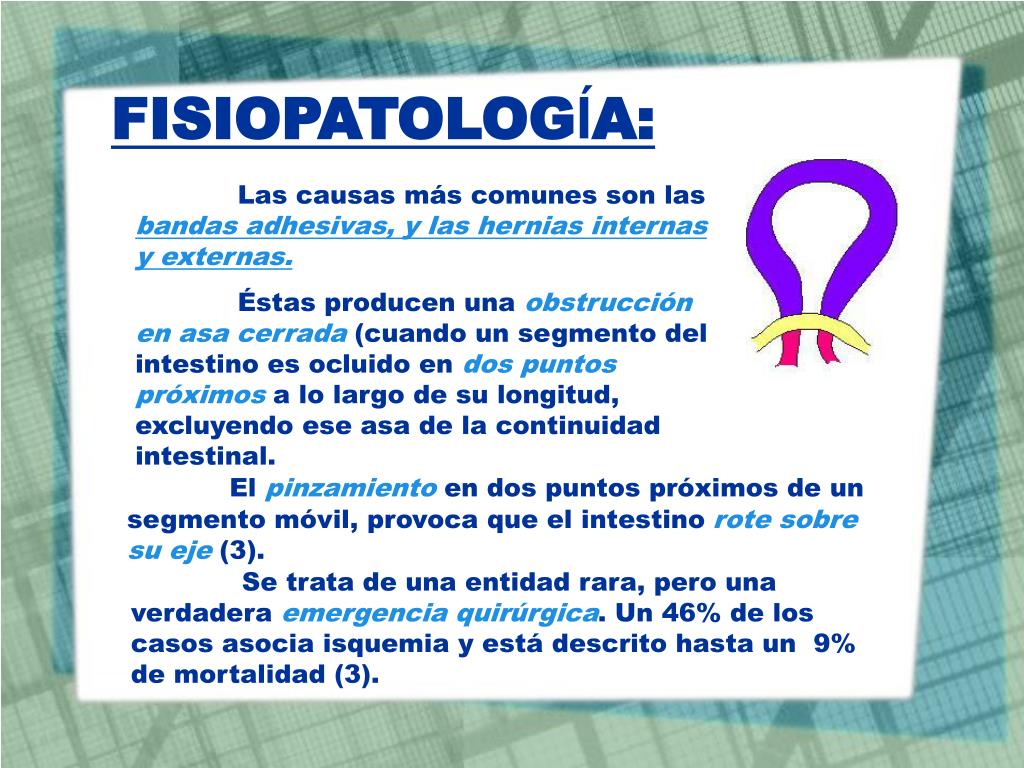 FISIOPATOLOGÍA:

Las causas más comunes son las bandas adhesivas, y las hernias internas y externas.

Éstas producen una obstrucción en asa cerrada (cuando un segmento del intestino es ocluido en dos puntos próximos a lo largo de su longitud, excluyendo ese asa de la continuidad intestinal.

El pinzamiento en dos puntos próximos de un segmento móvil, provoca que el intestino rote sobre su eje (3).

Se trata de una entidad rara, pero una verdadera emergencia quirúrgica. Un 46% de los casos asocia isquemia y está descrito hasta un 9% de mortalidad (3).